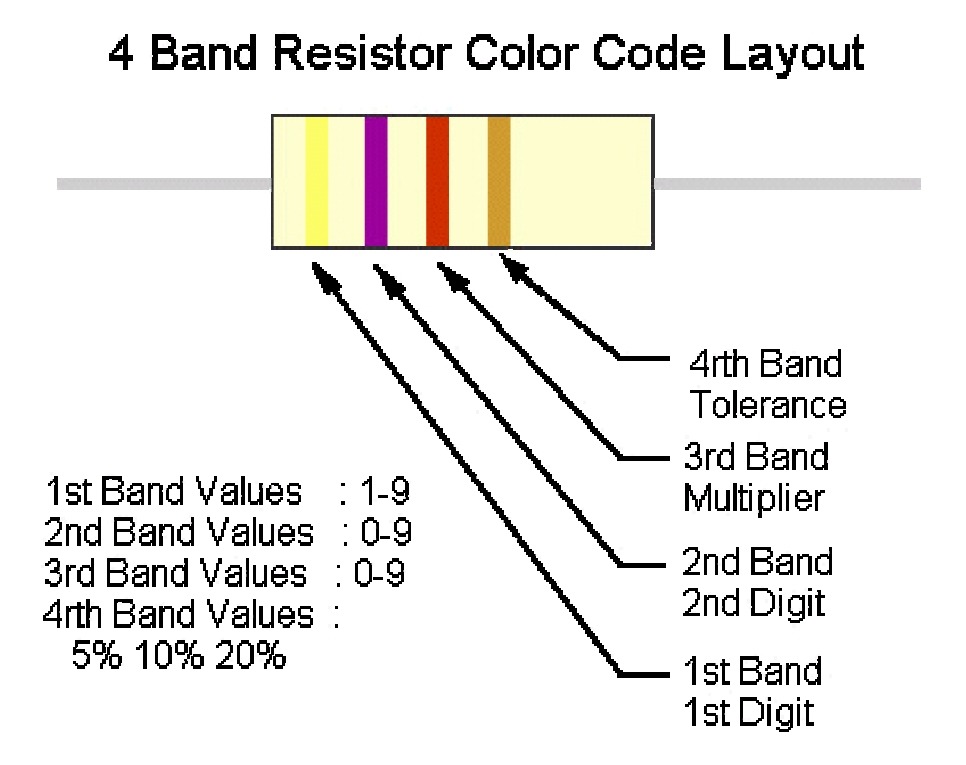 4 Band Resistor Color Code Layout

4rth Band
Tolerance

3rd Band
Multiplier

2nd Band
2nd Digit

1st Band
1st Digit

1st Band Values : 1-9
2nd Band Values : 0-9
3rd Band Values : 0-9
4rth Band Values :
5% 10% 20%